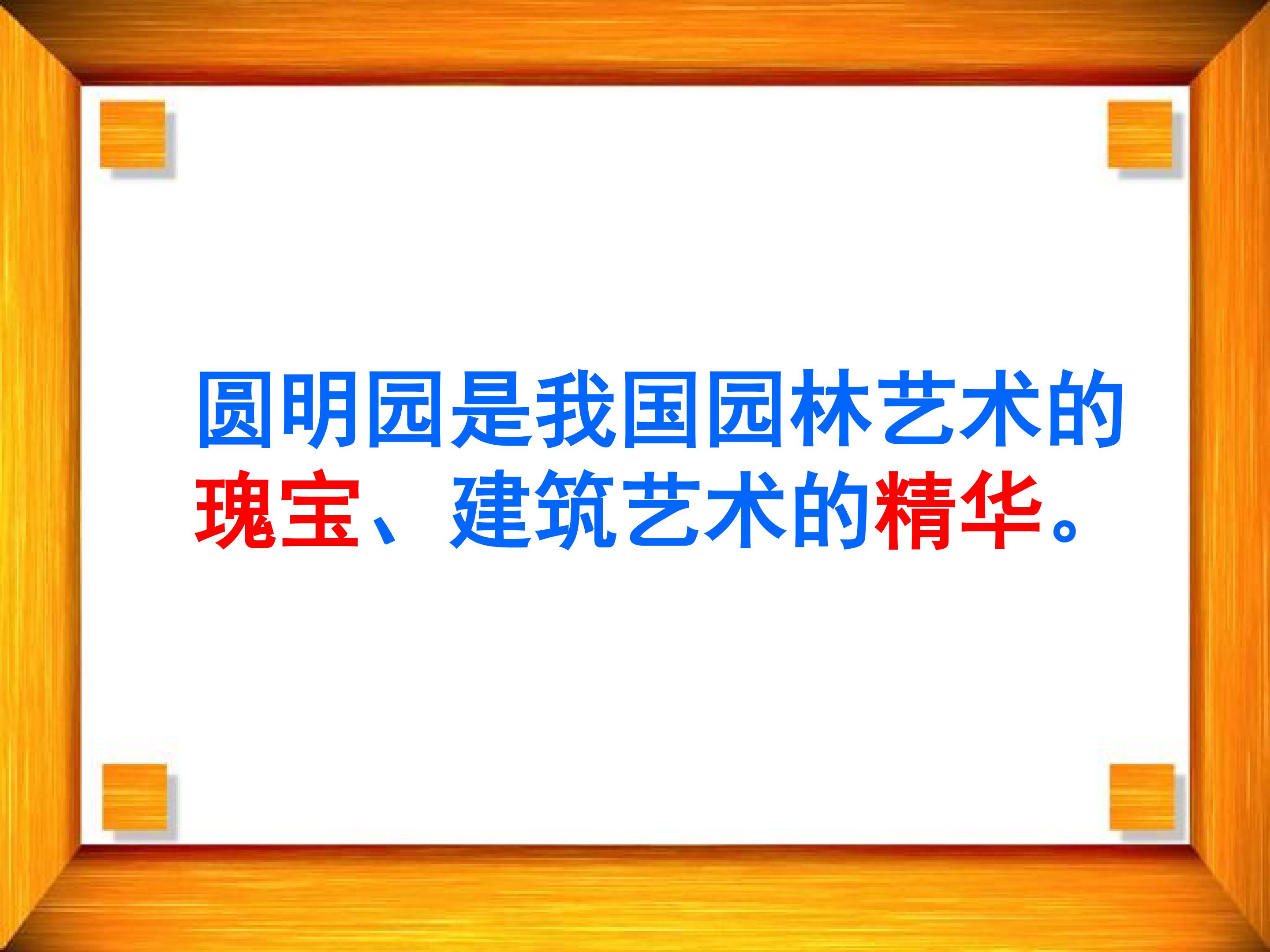 圆明园是我国园林艺术的瑰宝、建筑艺术的精华。